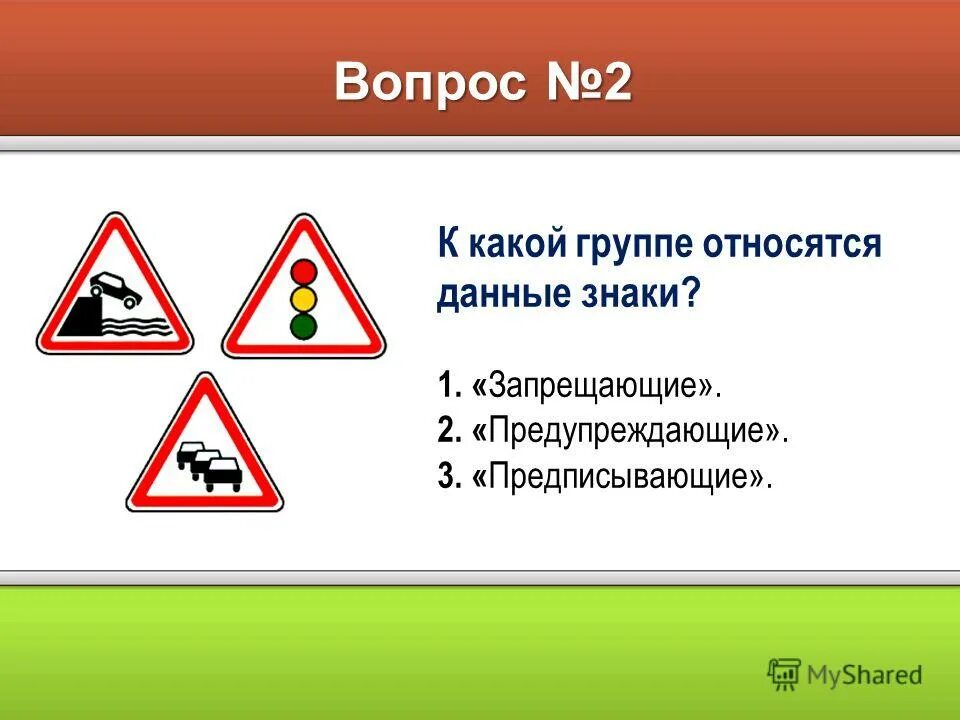 Вопрос №2

К какой группе относятся данные знаки?

1. «Запрещающие».
2. «Предупреждающие».
3. «Предписывающие».

MyShared